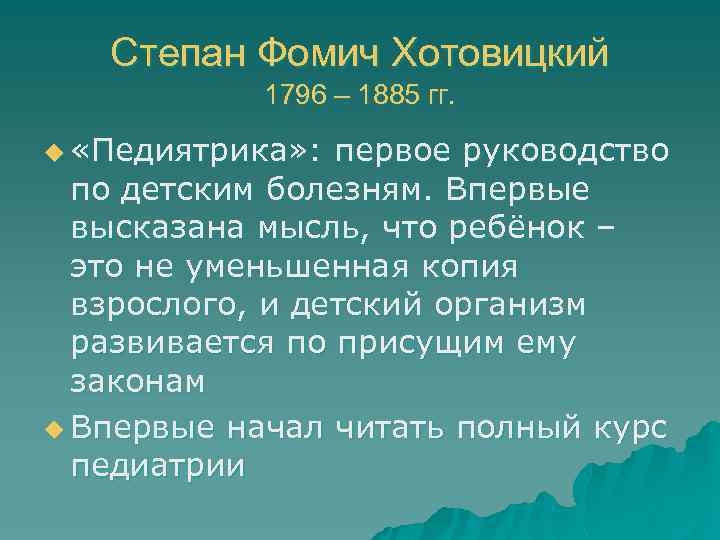 Степан Фомич Хотовицкий
1796 – 1885 гг.

«Педиятрика»: первое руководство по детским болезням. Впервые высказана мысль, что ребёнок – это не уменьшенная копия взрослого, и детский организм развивается по присущим ему законам

Впервые начал читать полный курс педиатрии